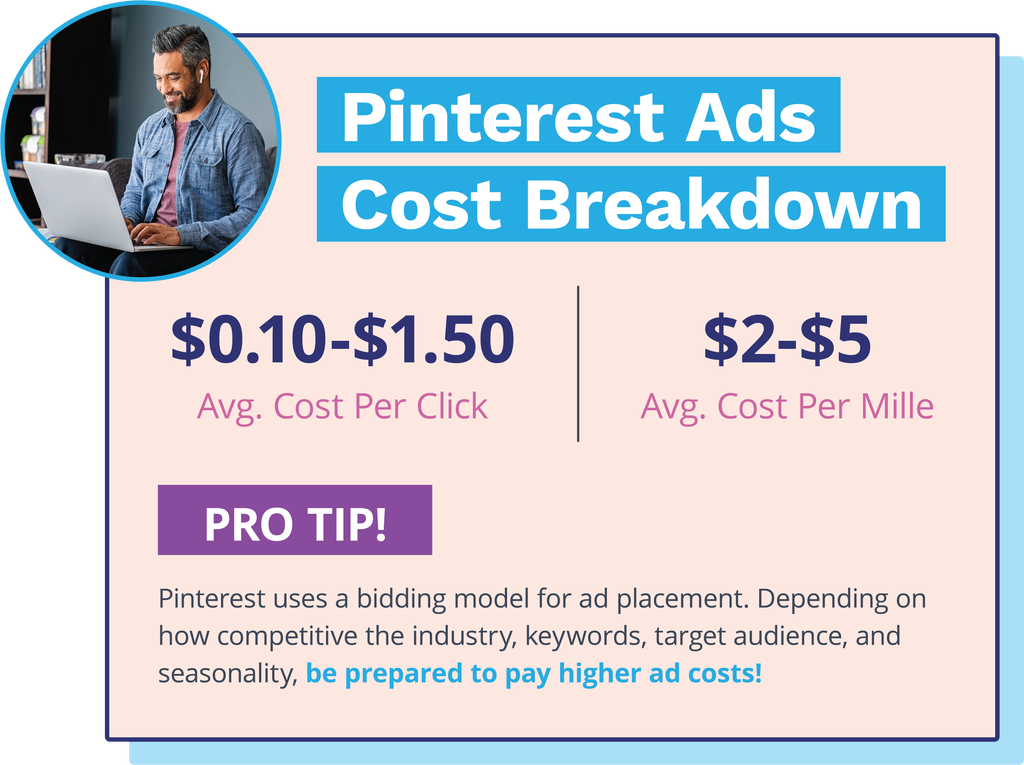 Pinterest Ads
Cost Breakdown

\$0.10-\$1.50
Avg. Cost Per Click

\$2-\$5
Avg. Cost Per Mille

PRO TIP!

Pinterest uses a bidding model for ad placement. Depending on how competitive the industry, keywords, target audience, and seasonality, be prepared to pay higher ad costs!